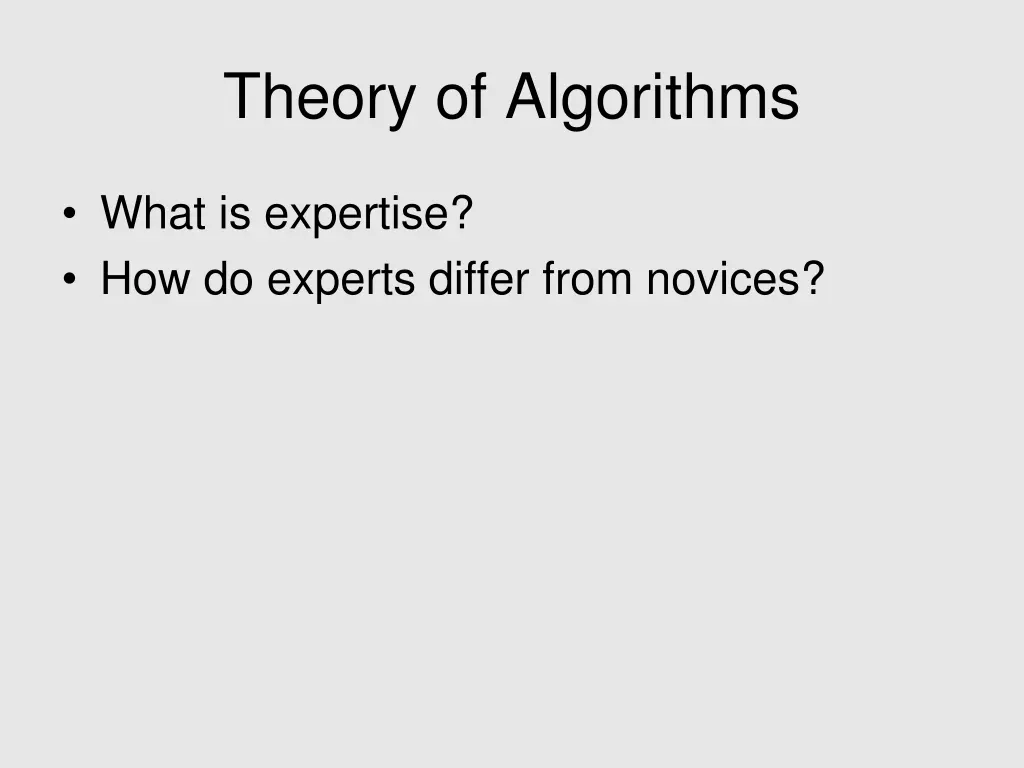 Theory of Algorithms

• What is expertise?
• How do experts differ from novices?